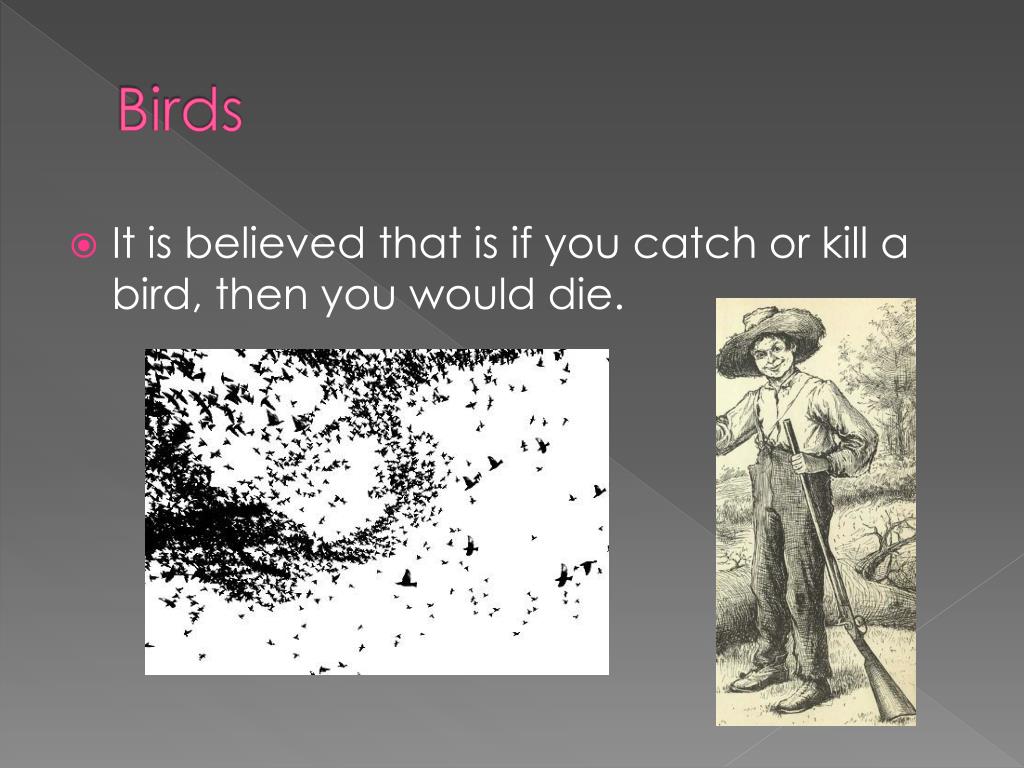 Birds

It is believed that is if you catch or kill a bird, then you would die.